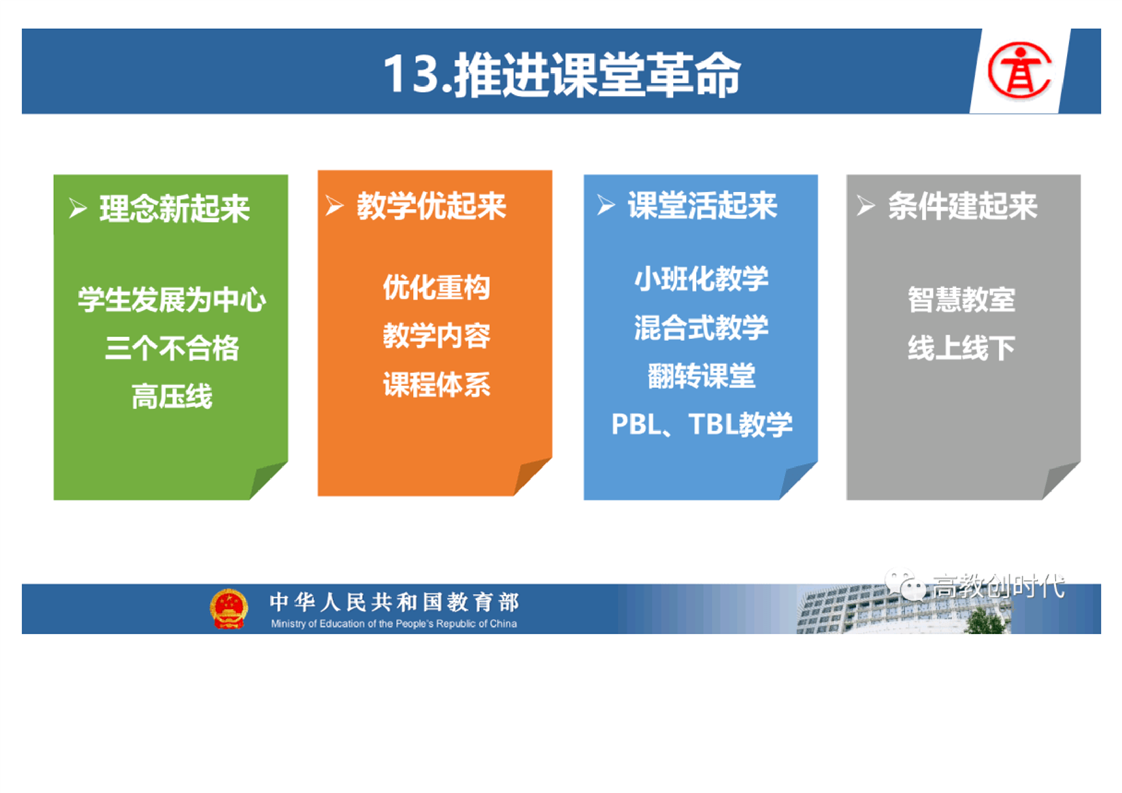 13.推进课堂革命

➢ 理念新起来

学生发展为中心
三个不合格
高压线

➢ 教学优起来

优化重构
教学内容
课程体系

➢ 课堂活起来

小班化教学
混合式教学
翻转课堂
PBL、TBL教学

➢ 条件建起来

智慧教室
线上线下

中华人民共和国教育部
Ministry of Education of the People's Republic of China

高教创时代